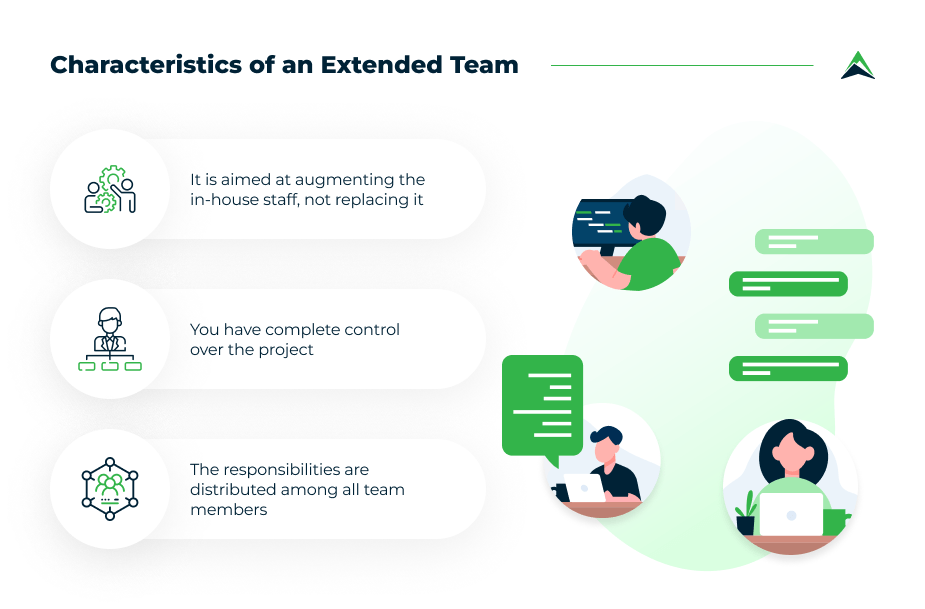 Characteristics of an Extended Team

It is aimed at augmenting the in-house staff, not replacing it

You have complete control over the project

The responsibilities are distributed among all team members